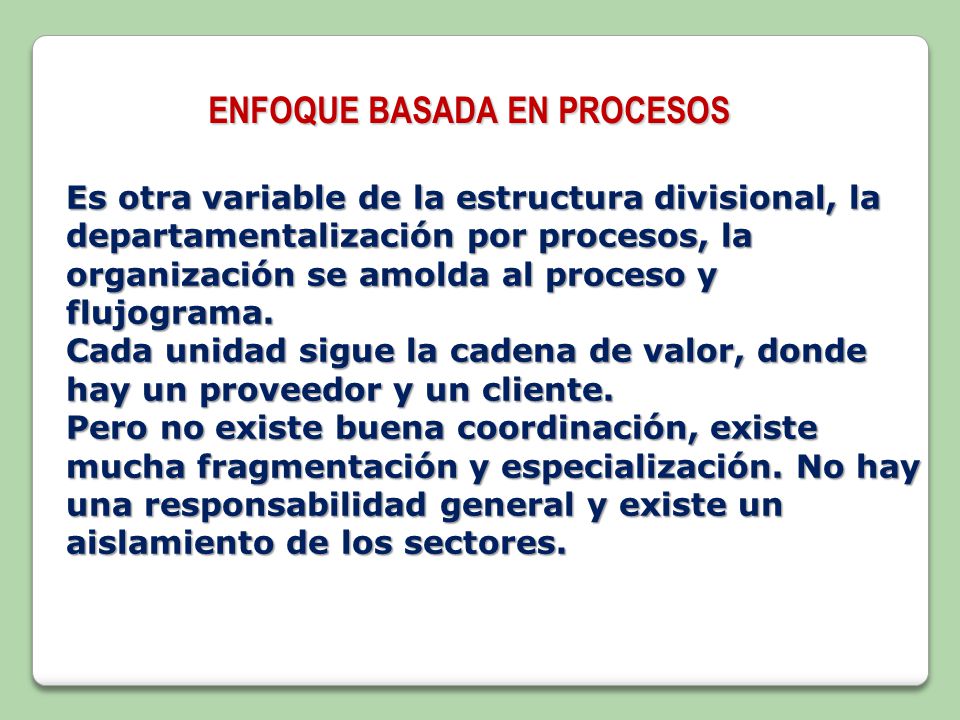 ENFOQUE BASADA EN PROCESOS

Es otra variable de la estructura divisional, la departamentalización por procesos, la organización se amolda al proceso y flujograma.
Cada unidad sigue la cadena de valor, donde hay un proveedor y un cliente.
Pero no existe buena coordinación, existe mucha fragmentación y especialización. No hay una responsabilidad general y existe un aislamiento de los sectores.